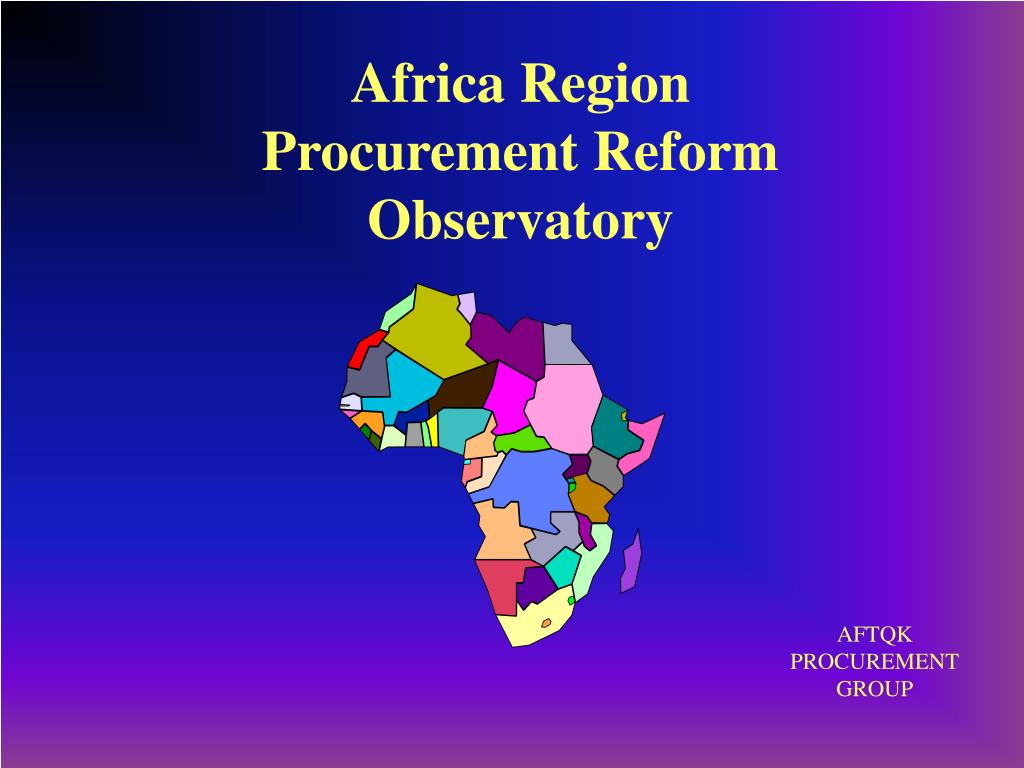 Africa Region
Procurement Reform
Observatory

AFTQK
PROCUREMENT
GROUP